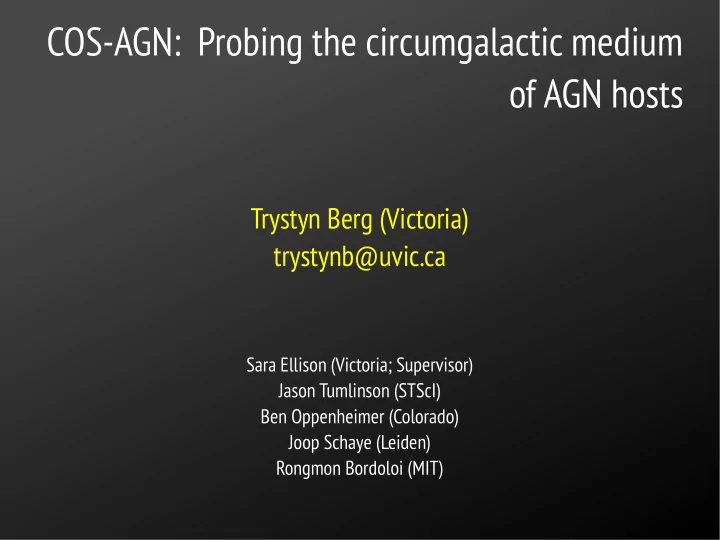 COS-AGN: Probing the circumgalactic medium of AGN hosts

Trystyn Berg (Victoria)
trystynb@uvic.ca

Sara Ellison (Victoria; Supervisor)
Jason Tumlinson (STScI)
Ben Oppenheimer (Colorado)
Joop Schaye (Leiden)
Rongmon Bordoloi (MIT)